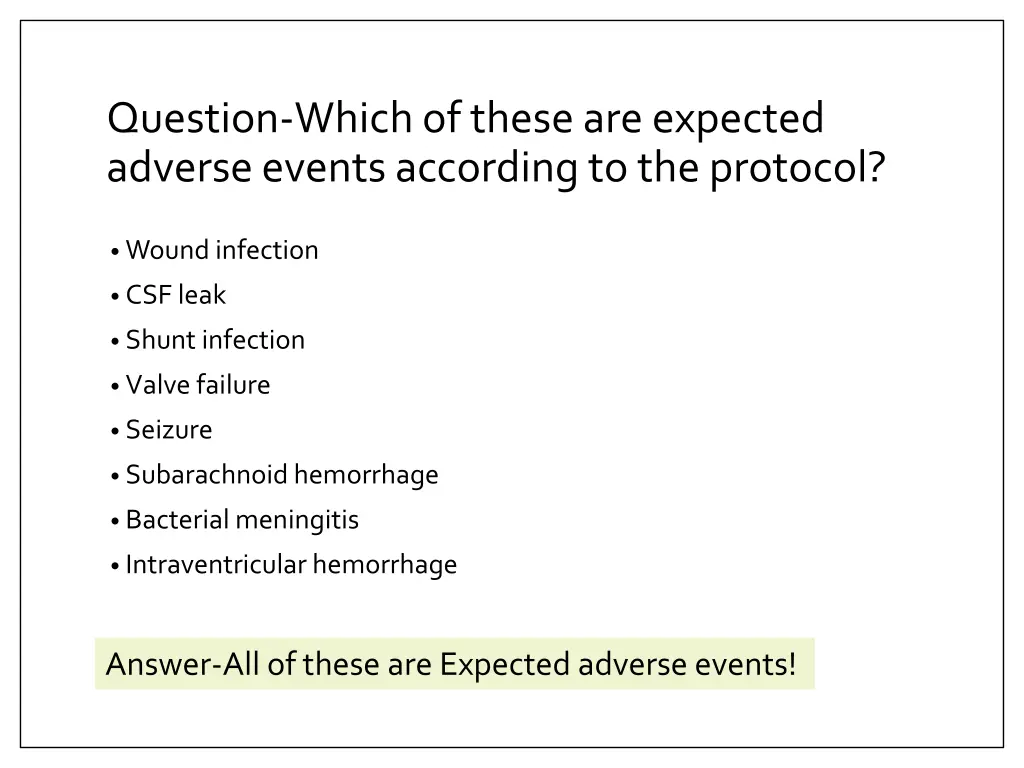 Question-Which of these are expected adverse events according to the protocol?

• Wound infection
• CSF leak
• Shunt infection
• Valve failure
• Seizure
• Subarachnoid hemorrhage
• Bacterial meningitis
• Intraventricular hemorrhage

Answer-All of these are Expected adverse events!